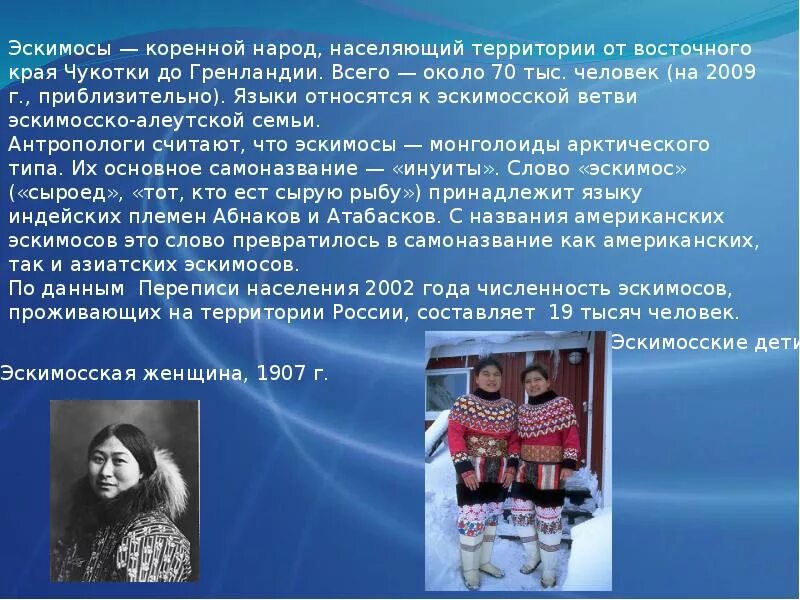 Эскимосы — коренной народ, населяющий территории от восточного края Чукотки до Гренландии. Всего — около 70 тыс. человек (на 2009 г., приблизительно). Языки относятся к эскимосской ветви эскимосско-алеутской семьи.
Антропологи считают, что эскимосы — монголоиды арктического типа. Их основное самоназвание — «инуиты». Слово «эскимос» («сыроед», «тот, кто ест сырую рыбу») принадлежит языку индейских племен Абнаков и Атабасков. С названия американских эскимосов это слово превратилось в самоназвание как американских, так и азиатских эскимосов.
По данным Переписи населения 2002 года численность эскимосов, проживающих на территории России, составляет 19 тысяч человек.

Эскимосские дети

Эскимосская женщина, 1907 г.